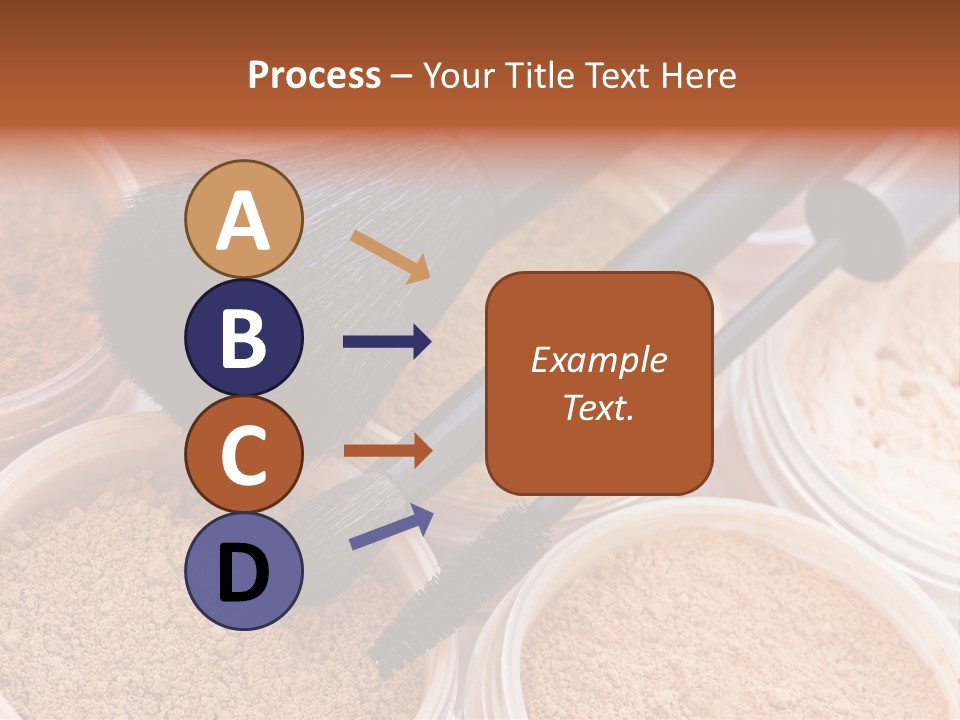 Process – Your Title Text Here

A

B

C

D

Example Text.